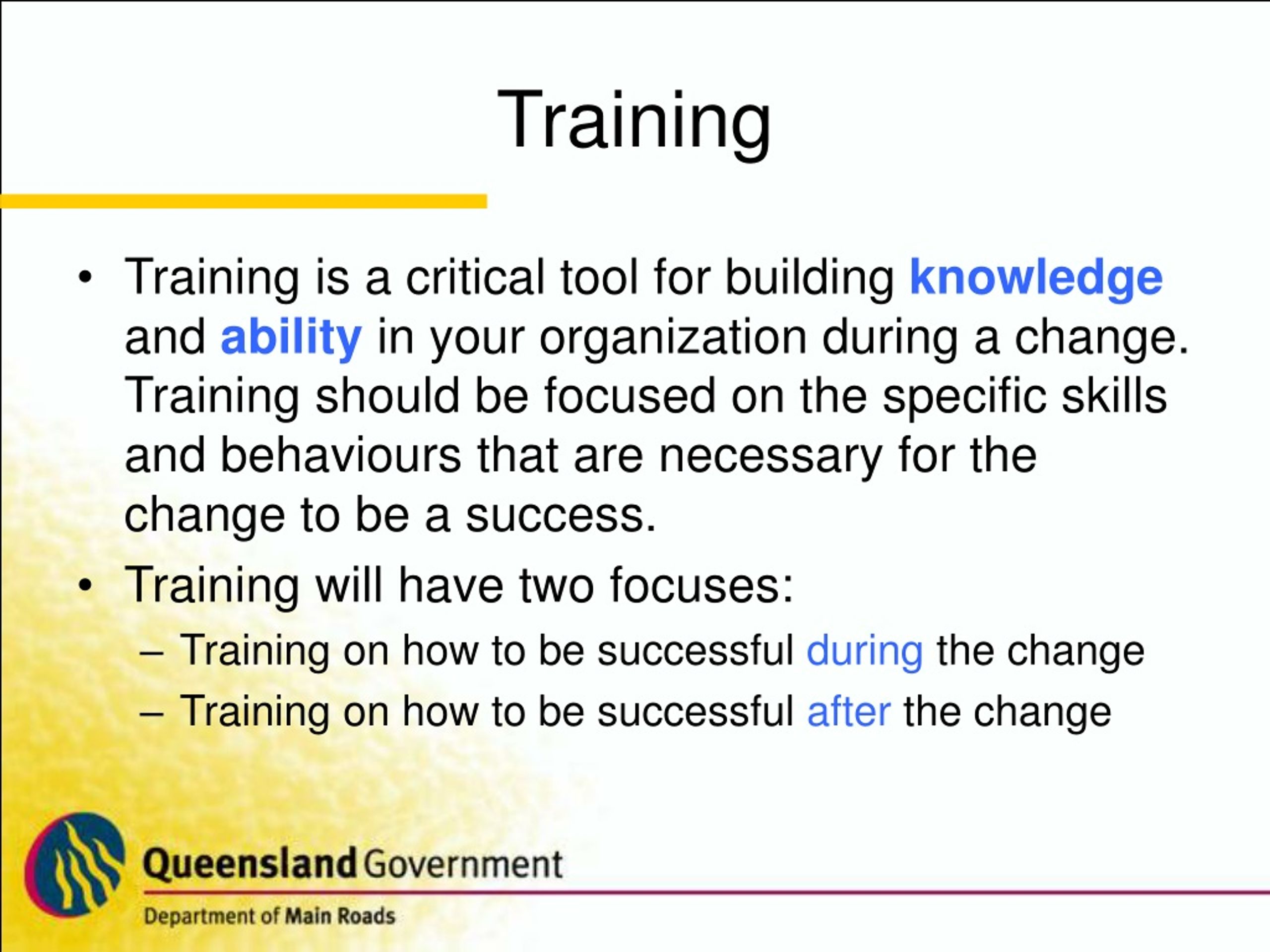 Training

• Training is a critical tool for building knowledge and ability in your organization during a change. Training should be focused on the specific skills and behaviours that are necessary for the change to be a success.

• Training will have two focuses:
– Training on how to be successful during the change
– Training on how to be successful after the change

Queensland Government
Department of Main Roads